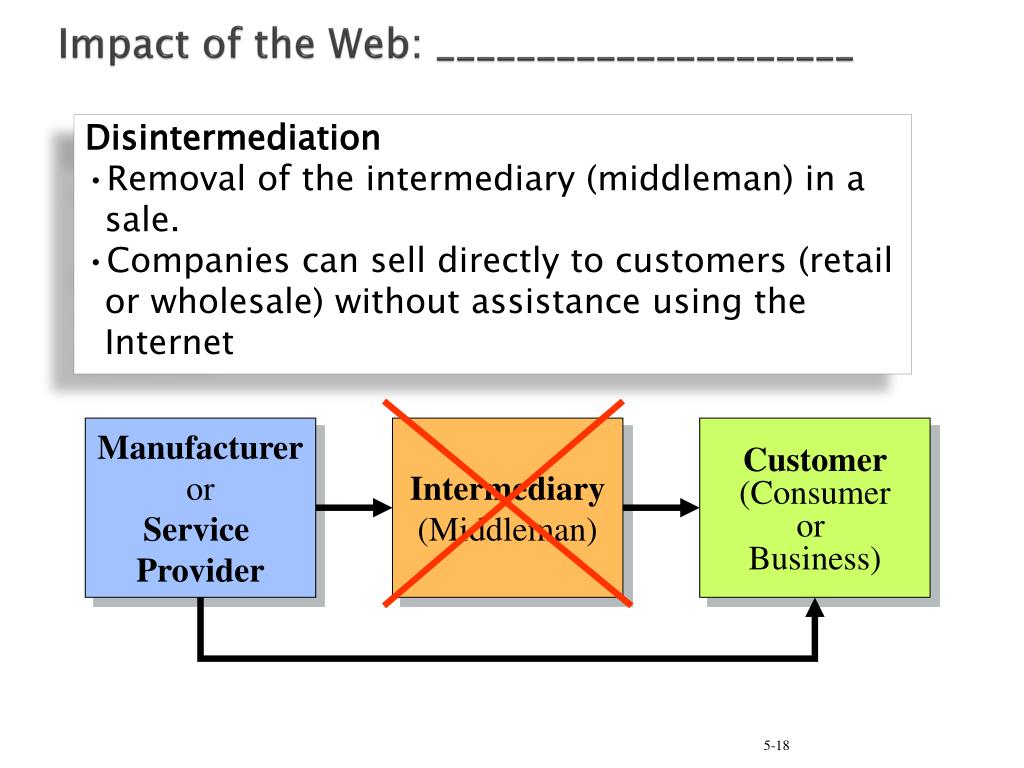 Impact of the Web: ____________________

Disintermediation
•Removal of the intermediary (middleman) in a sale.
•Companies can sell directly to customers (retail or wholesale) without assistance using the Internet

Manufacturer or Service Provider

Intermediary (Middleman)

Customer (Consumer or Business)

5-18